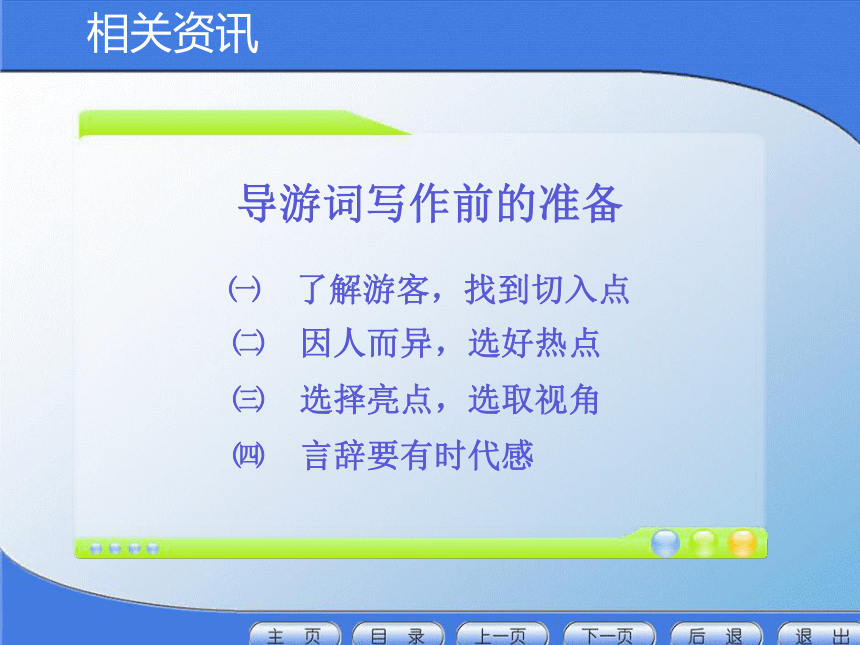 相关资讯

导游词写作前的准备

㈠ 了解游客，找到切入点

㈡ 因人而异，选好热点

㈢ 选择亮点，选取视角

㈣ 言辞要有时代感

主 页　目 录　上一页　下一页　后 退　退 出